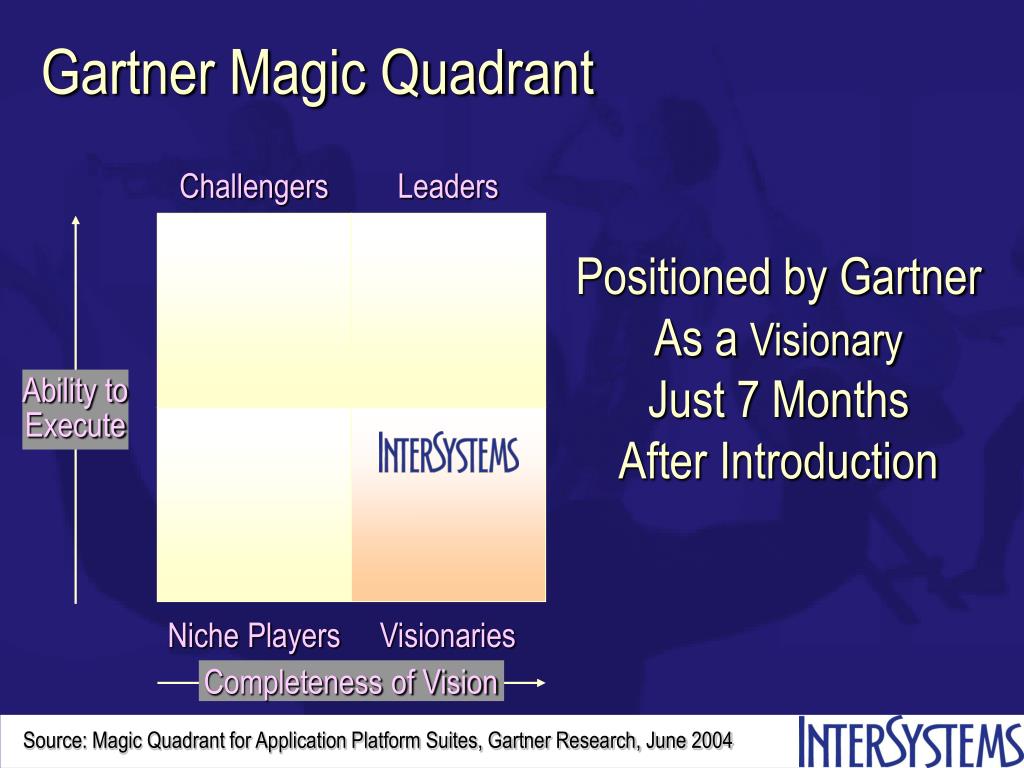 Gartner Magic Quadrant

Challengers Leaders

Ability to Execute

INTERSYSTEMS

Niche Players Visionaries

Completeness of Vision

Positioned by Gartner As a Visionary Just 7 Months After Introduction

Source: Magic Quadrant for Application Platform Suites, Gartner Research, June 2004

INTERSYSTEMS